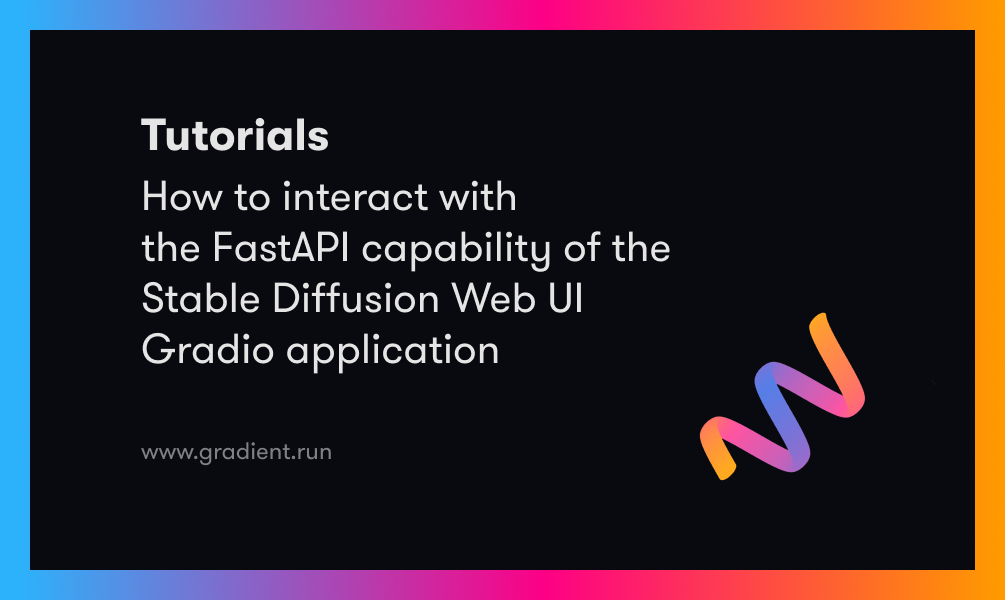 Tutorials

How to interact with the FastAPI capability of the Stable Diffusion Web UI Gradio application

www.gradient.run